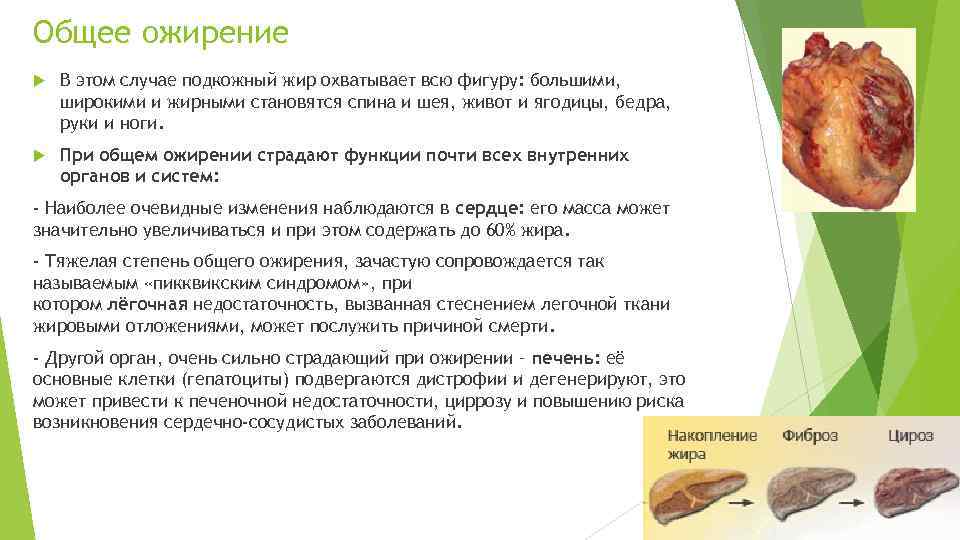 Общее ожирение

В этом случае подкожный жир охватывает всю фигуру: большими, широкими и жирными становятся спина и шея, живот и ягодицы, бедра, руки и ноги.

При общем ожирении страдают функции почти всех внутренних органов и систем:

- Наиболее очевидные изменения наблюдаются в сердце: его масса может значительно увеличиваться и при этом содержать до 60% жира.

- Тяжелая степень общего ожирения, зачастую сопровождается так называемым «пикквикским синдромом», при котором лёгочная недостаточность, вызванная стеснением легочной ткани жировыми отложениями, может послужить причиной смерти.

- Другой орган, очень сильно страдающий при ожирении – печень: её основные клетки (гепатоциты) подвергаются дистрофии и дегенерируют, это может привести к печеночной недостаточности, циррозу и повышению риска возникновения сердечно-сосудистых заболеваний.

Накопление жира

Фиброз

Цироз